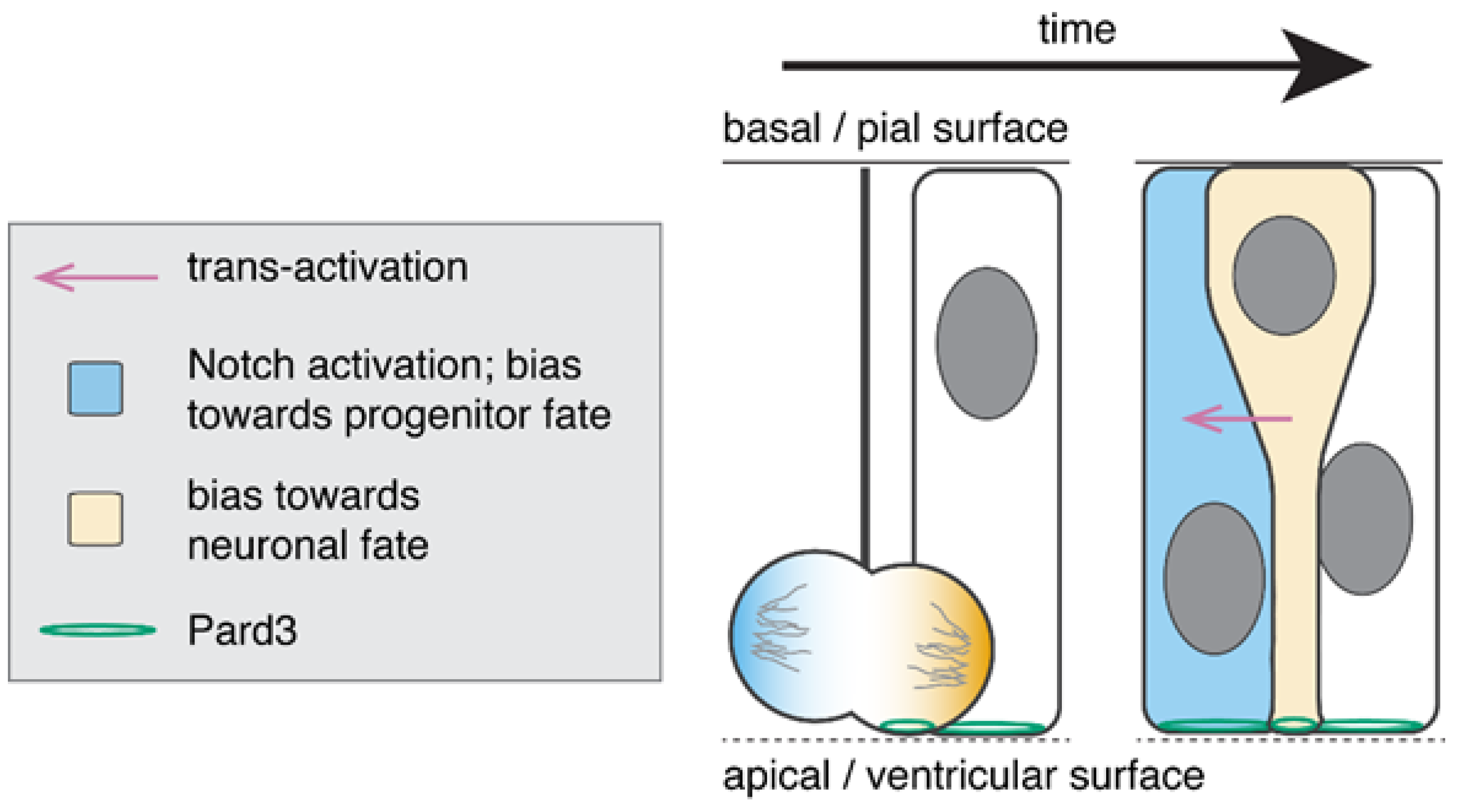 trans-activation

Notch activation; bias towards progenitor fate

bias towards neuronal fate

Pard3

time

basal / pial surface

apical / ventricular surface